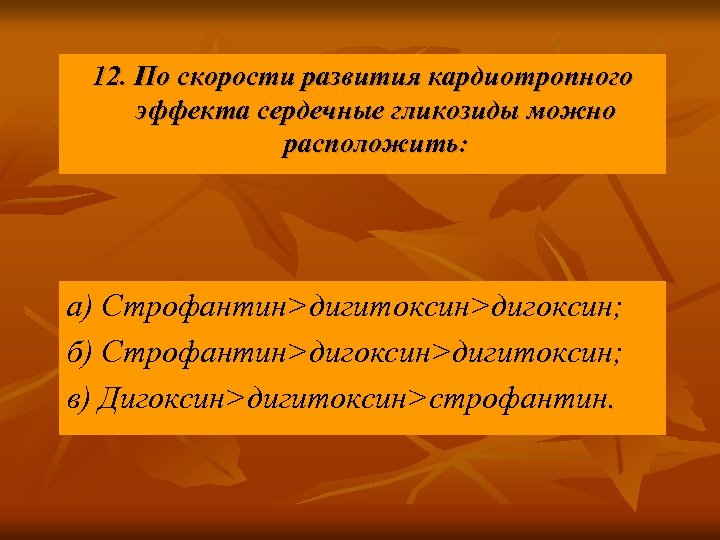 12. По скорости развития кардиотропного эффекта сердечные гликозиды можно расположить:

а) Строфантин>дигитоксин>дигоксин;
б) Строфантин>дигоксин>дигитоксин;
в) Дигоксин>дигитоксин>строфантин.